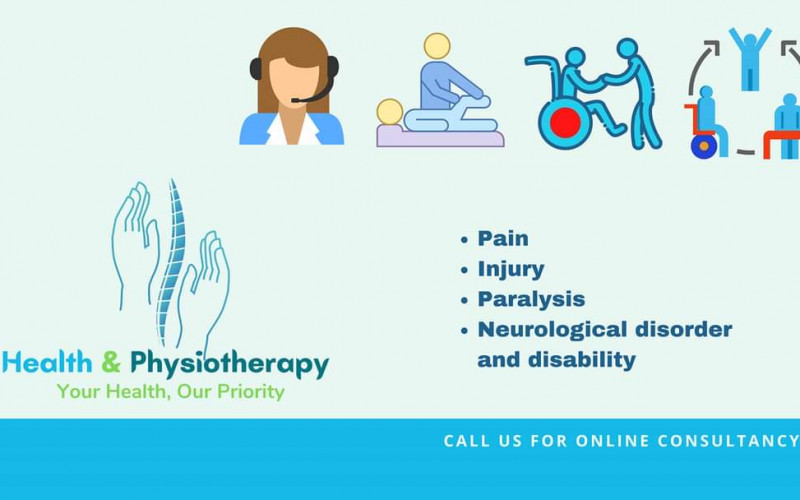 Health & Physiotherapy
Your Health, Our Priority

• Pain
• Injury
• Paralysis
• Neurological disorder and disability

CALL US FOR ONLINE CONSULTANCY